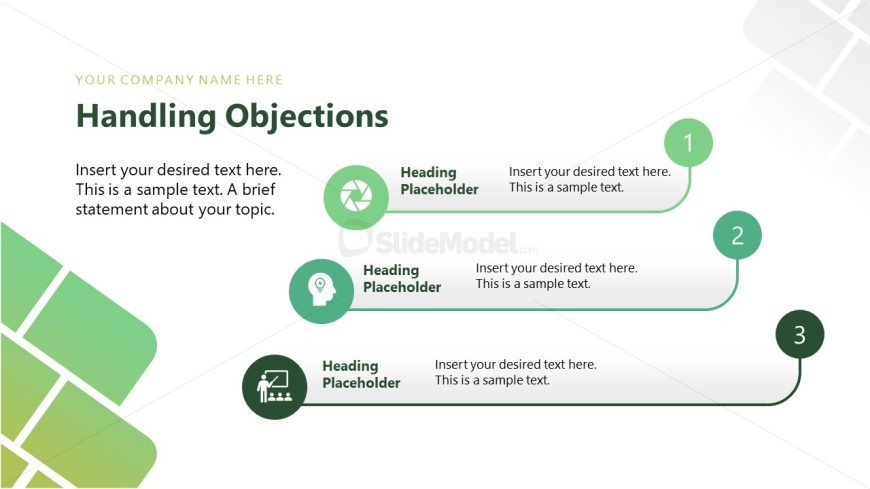 YOUR COMPANY NAME HERE

Handling Objections

Insert your desired text here. This is a sample text. A brief statement about your topic.

1

Heading Placeholder

Insert your desired text here. This is a sample text.

SlideModel.com

2

Heading Placeholder

Insert your desired text here. This is a sample text.

3

Heading Placeholder

Insert your desired text here. This is a sample text.